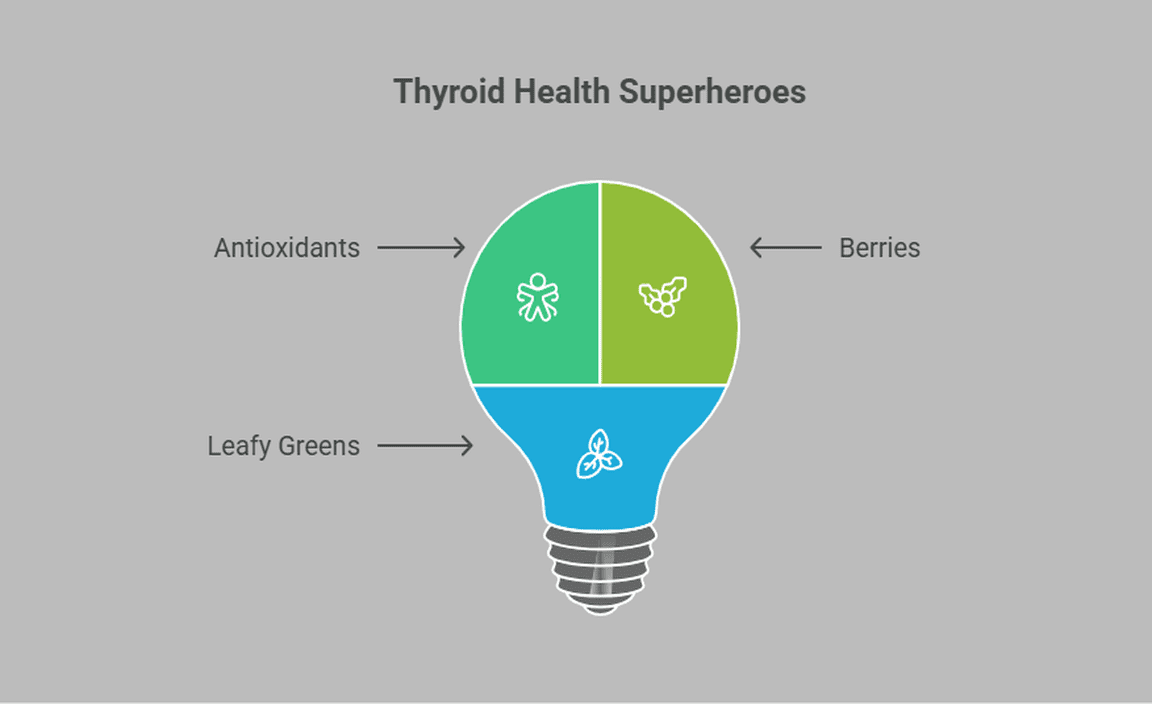 Thyroid Health Superheroes

Antioxidants

Berries

Leafy Greens